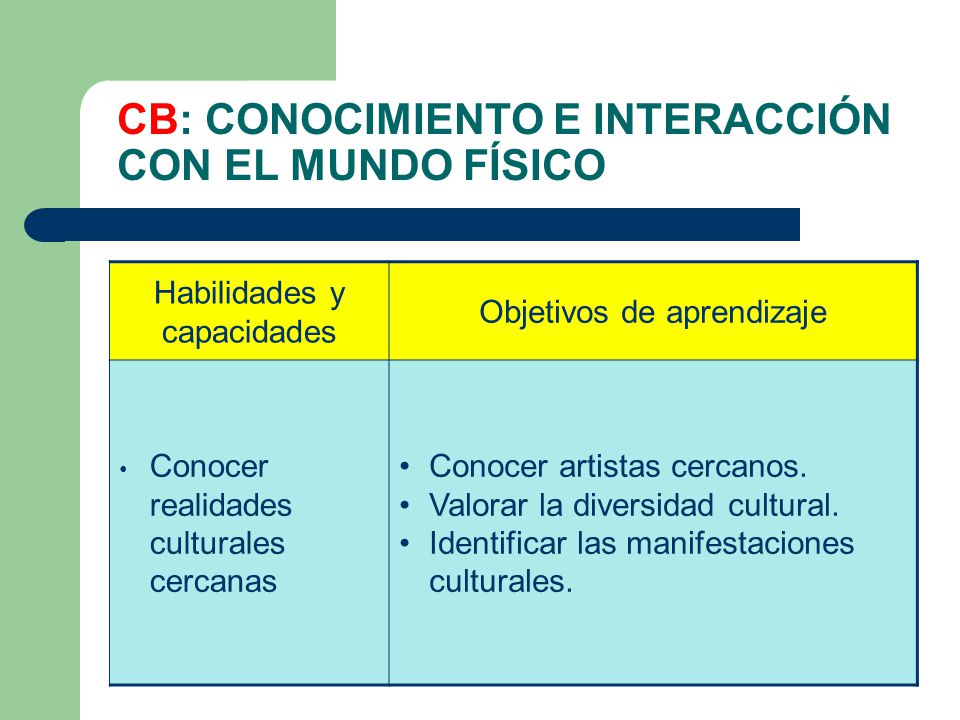 CB: CONOCIMIENTO E INTERACCIÓN CON EL MUNDO FÍSICO

| Habilidades y capacidades | Objetivos de aprendizaje |
|---|---|
| • Conocer realidades culturales cercanas | • Conocer artistas cercanos. • Valorar la diversidad cultural. • Identificar las manifestaciones culturales. |